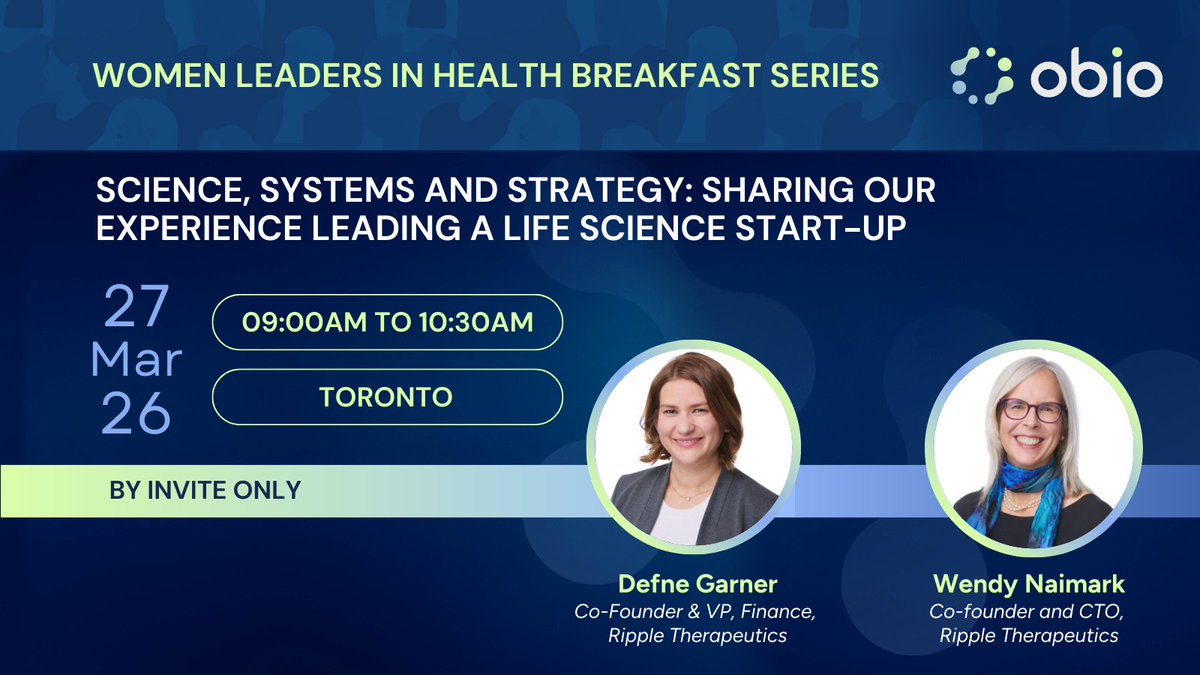 WOMEN LEADERS IN HEALTH BREAKFAST SERIES

obio

SCIENCE, SYSTEMS AND STRATEGY: SHARING OUR EXPERIENCE LEADING A LIFE SCIENCE START-UP

27
Mar
26

09:00AM TO 10:30AM

TORONTO

BY INVITE ONLY

Defne Garner
Co-Founder & VP, Finance, Ripple Therapeutics

Wendy Naimark
Co-founder and CTO, Ripple Therapeutics